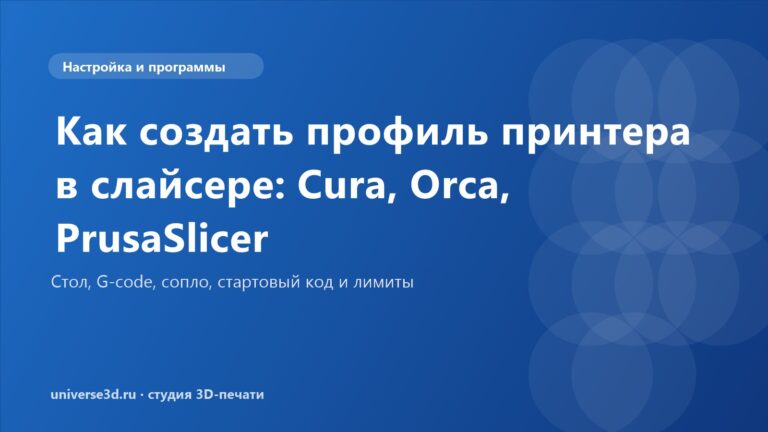 Настройка и программы

Как создать профиль принтера в слайсере: Cura, Orca, PrusaSlicer

Стол, G-code, сопло, стартовый код и лимиты

universe3d.ru · студия 3D-печати